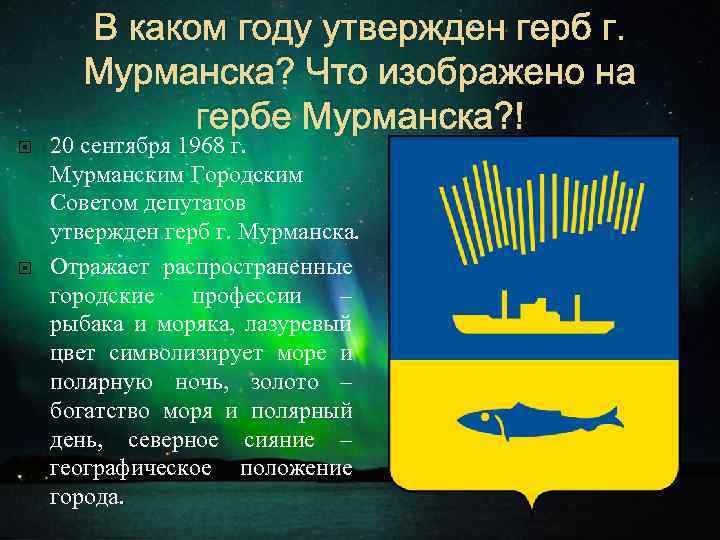 В каком году утвержден герб г. Мурманска? Что изображено на гербе Мурманска?!

20 сентября 1968 г. Мурманским Городским Советом депутатов утвержден герб г. Мурманска.

Отражает распространенные городские профессии – рыбака и моряка, лазуревый цвет символизирует море и полярную ночь, золото – богатство моря и полярный день, северное сияние – географическое положение города.